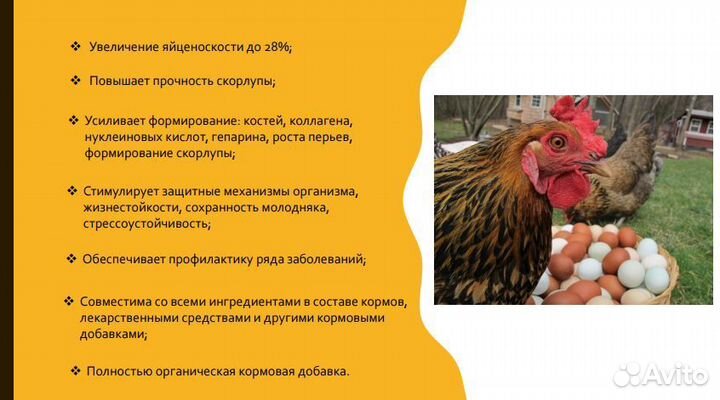 ❖ Увеличение яйценоскости до 28%;

❖ Повышает прочность скорлупы;

❖ Усиливает формирование: костей, коллагена, нуклеиновых кислот, гепарина, роста перьев, формирование скорлупы;

❖ Стимулирует защитные механизмы организма, жизнестойкости, сохранность молодняка, стрессоустойчивость;

❖ Обеспечивает профилактику ряда заболеваний;

❖ Совместима со всеми ингредиентами в составе кормов, лекарственными средствами и другими кормовыми добавками;

❖ Полностью органическая кормовая добавка.

Avito